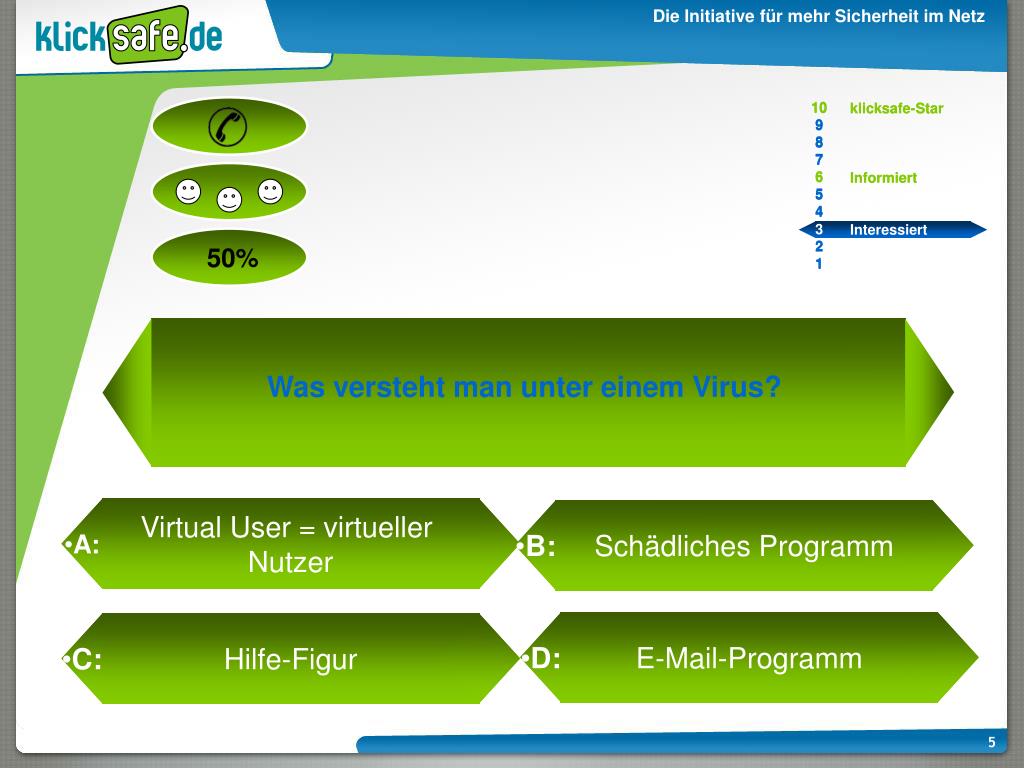 klicksafe.de

Die Initiative für mehr Sicherheit im Netz

50%

10 klicksafe-Star
9
8
7
6 Informiert
5
4
3 Interessiert
2
1

Was versteht man unter einem Virus?

•A: Virtual User = virtueller Nutzer

•B: Schädliches Programm

•C: Hilfe-Figur

•D: E-Mail-Programm

5